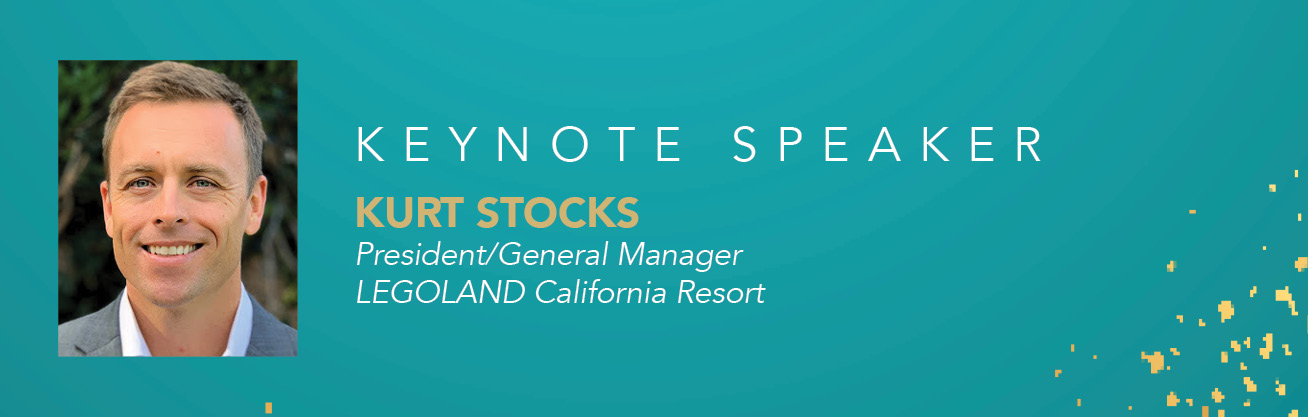 KEYNOTE SPEAKER

KURT STOCKS
President/General Manager
LEGOLAND California Resort